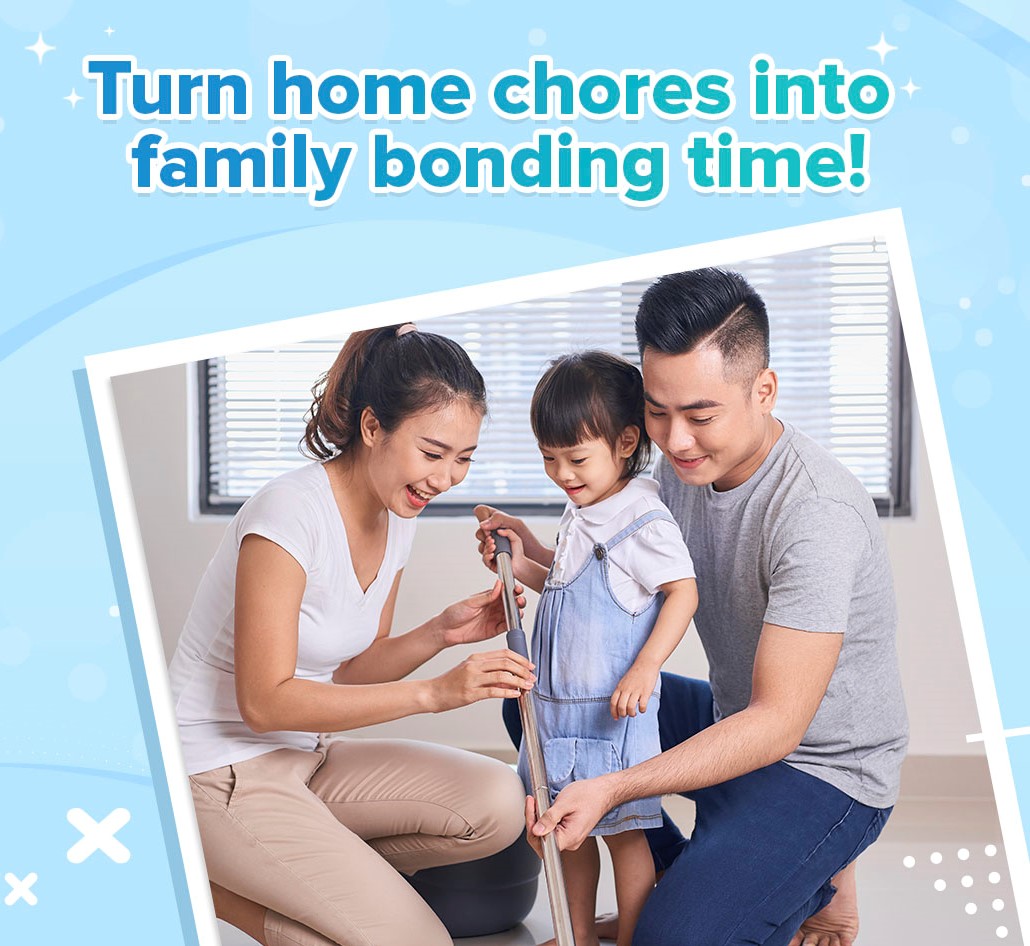 Turn home chores into family bonding time!